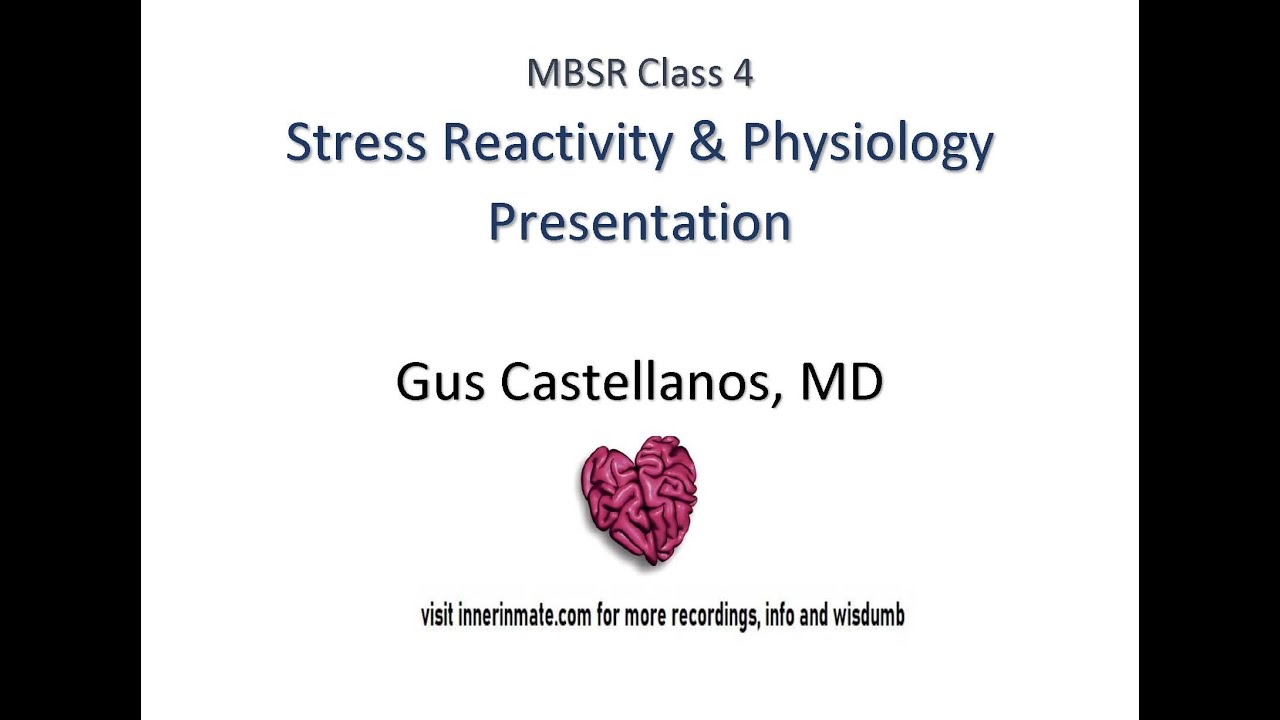 MBSR Class 4

Stress Reactivity & Physiology Presentation

Gus Castellanos, MD

visit innerinmate.com for more recordings, info and wisdumb